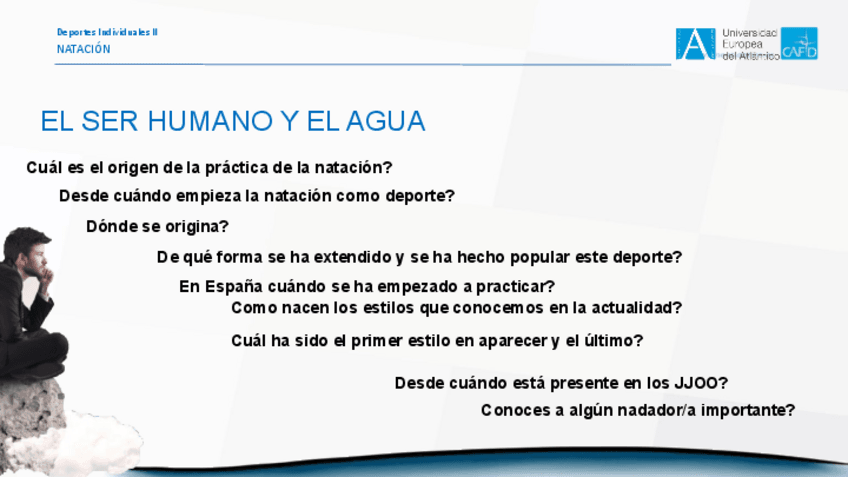 Deportes Individuales II
NATACIÓN

Universidad Europea del Atlántico
CAFD

EL SER HUMANO Y EL AGUA

Cuál es el origen de la práctica de la natación?

Desde cuándo empieza la natación como deporte?

Dónde se origina?

De qué forma se ha extendido y se ha hecho popular este deporte?

En España cuándo se ha empezado a practicar?

Como nacen los estilos que conocemos en la actualidad?

Cuál ha sido el primer estilo en aparecer y el último?

Desde cuándo está presente en los JJOO?

Conoces a algún nadador/a importante?